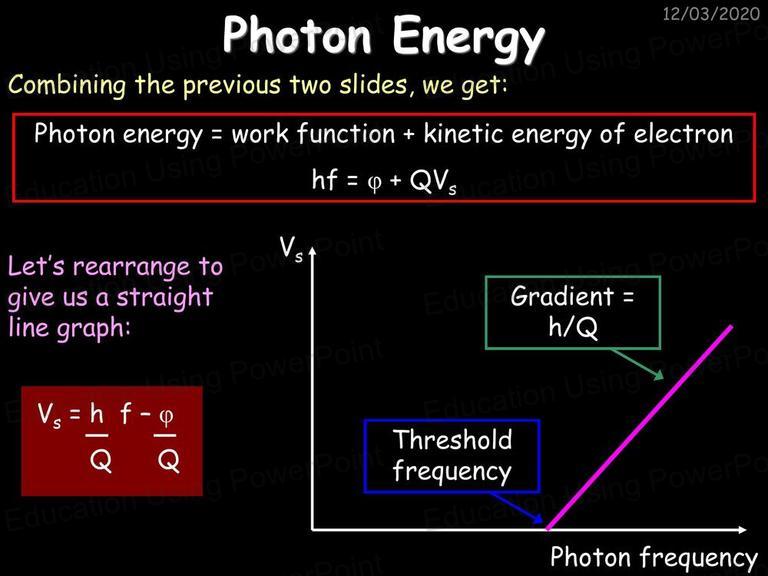 12/03/2020

Photon Energy

Combining the previous two slides, we get:

Photon energy = work function + kinetic energy of electron

$hf = \varphi + QV_s$

Let's rearrange to give us a straight line graph:

$V_s = \frac{h}{Q} f - \frac{\varphi}{Q}$

$V_s$

Gradient = h/Q

Threshold frequency

Photon frequency

Education Using PowerPoint